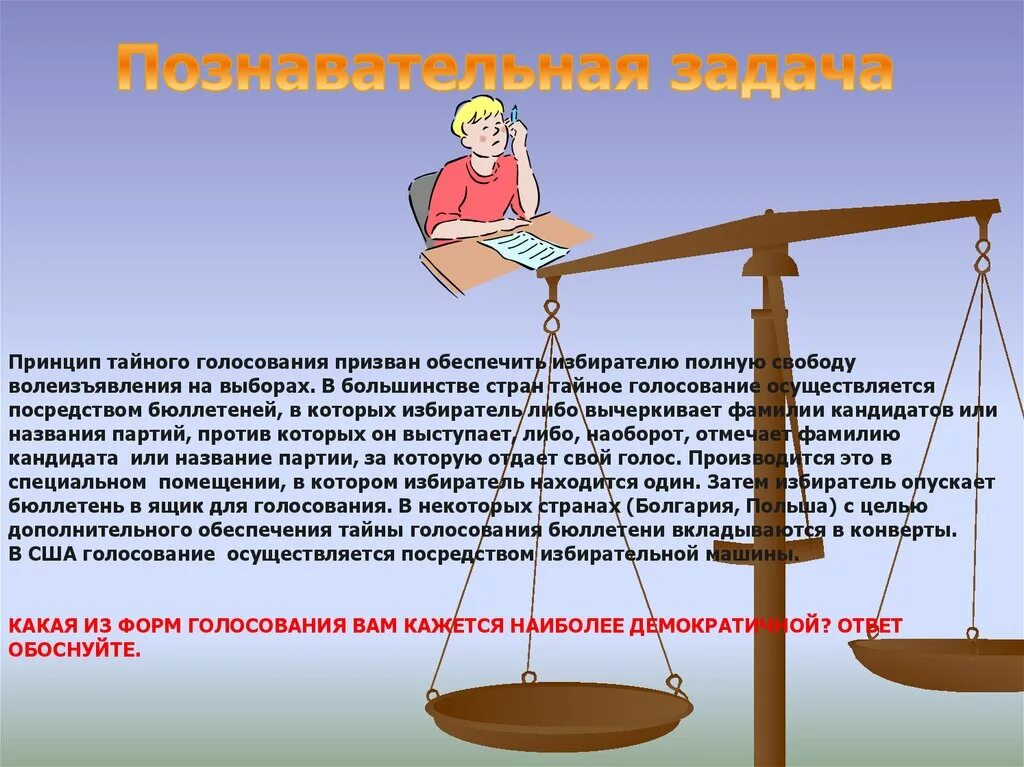 Познавательная задача

Принцип тайного голосования призван обеспечить избирателю полную свободу волеизъявления на выборах. В большинстве стран тайное голосование осуществляется посредством бюллетеней, в которых избиратель либо вычеркивает фамилии кандидатов или названия партий, против которых он выступает, либо, наоборот, отмечает фамилию кандидата или название партии, за которую отдает свой голос. Производится это в специальном помещении, в котором избиратель находится один. Затем избиратель опускает бюллетень в ящик для голосования. В некоторых странах (Болгария, Польша) с целью дополнительного обеспечения тайны голосования бюллетени вкладываются в конверты.
В США голосование осуществляется посредством избирательной машины.

КАКАЯ ИЗ ФОРМ ГОЛОСОВАНИЯ ВАМ КАЖЕТСЯ НАИБОЛЕЕ ДЕМОКРАТИЧНОЙ? ОТВЕТ ОБОСНУЙТЕ.